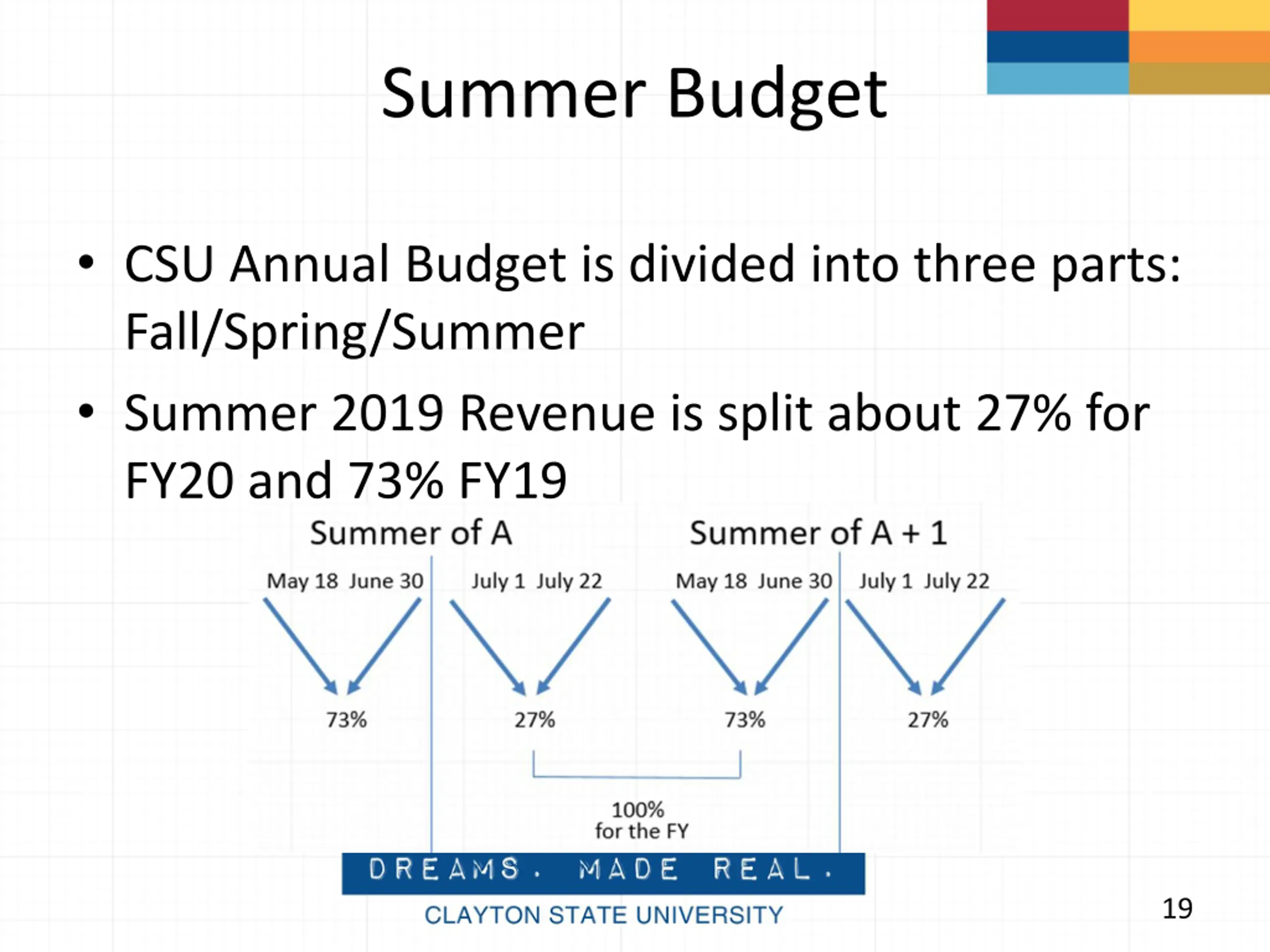 Summer Budget

• CSU Annual Budget is divided into three parts: Fall/Spring/Summer

• Summer 2019 Revenue is split about 27% for FY20 and 73% FY19

Summer of A

Summer of A + 1

May 18 June 30

July 1 July 22

May 18 June 30

July 1 July 22

73%

27%

73%

27%

100%
for the FY

DREAMS. MADE REAL.

CLAYTON STATE UNIVERSITY

19